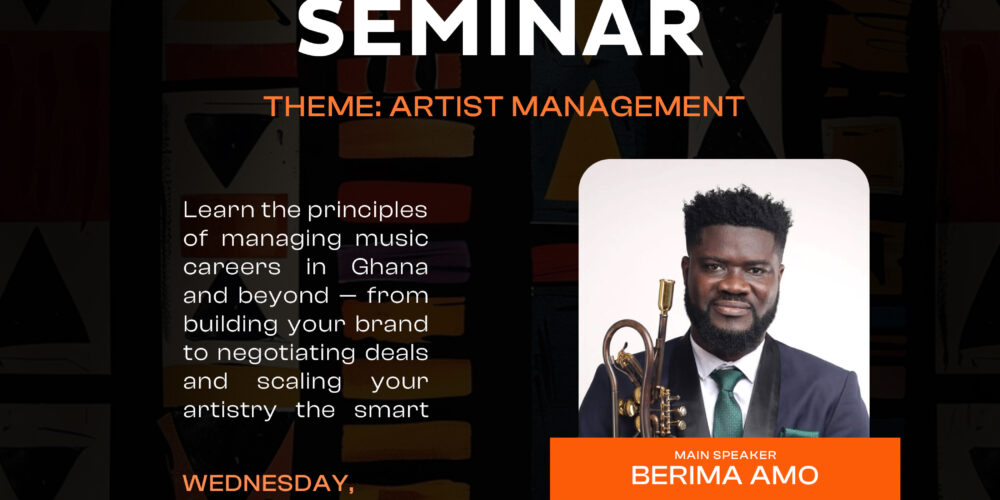 SEMINAR

THEME: ARTIST MANAGEMENT

Learn the principles of managing music careers in Ghana and beyond — from building your brand to negotiating deals and scaling your artistry the smart

WEDNESDAY,

MAIN SPEAKER
BERIMA AMO